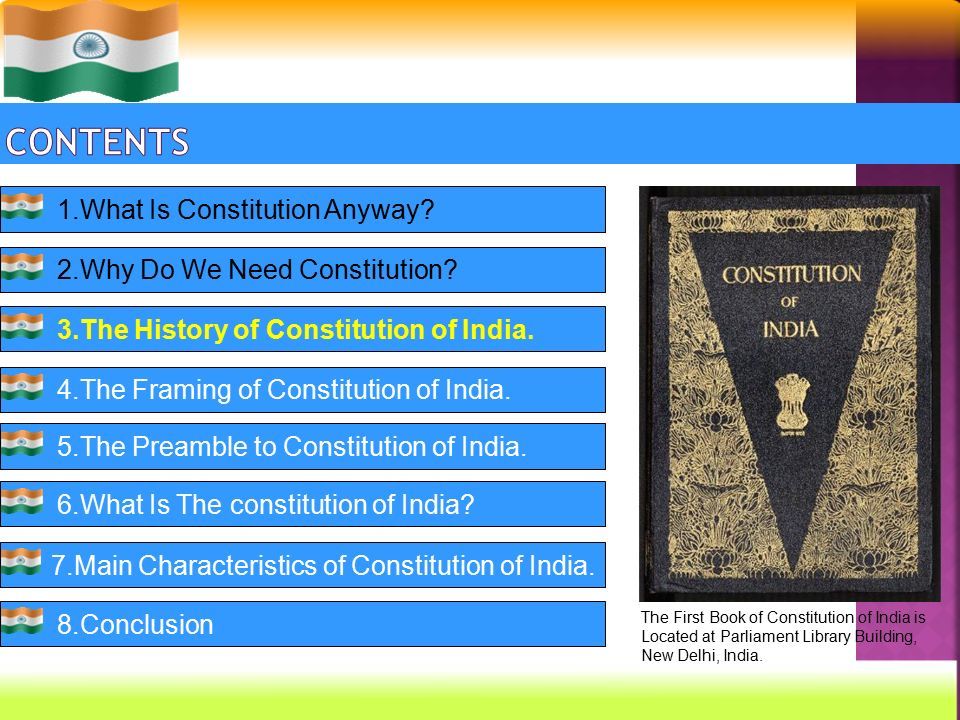 CONTENTS

1.What Is Constitution Anyway?

2.Why Do We Need Constitution?

3.The History of Constitution of India.

4.The Framing of Constitution of India.

5.The Preamble to Constitution of India.

6.What Is The constitution of India?

7.Main Characteristics of Constitution of India.

8.Conclusion

CONSTITUTION OF INDIA

The First Book of Constitution of India is Located at Parliament Library Building, New Delhi, India.